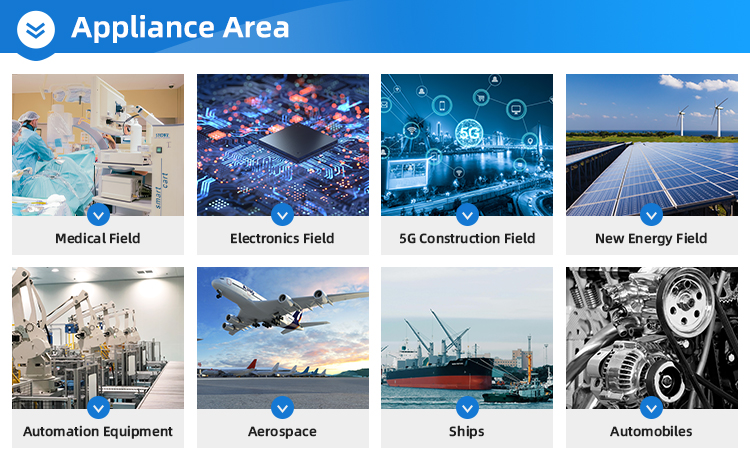 Appliance Area

smart cart

Medical Field

Electronics Field

5G

5G Construction Field

New Energy Field

Automation Equipment

Aerospace

Ships

Automobiles